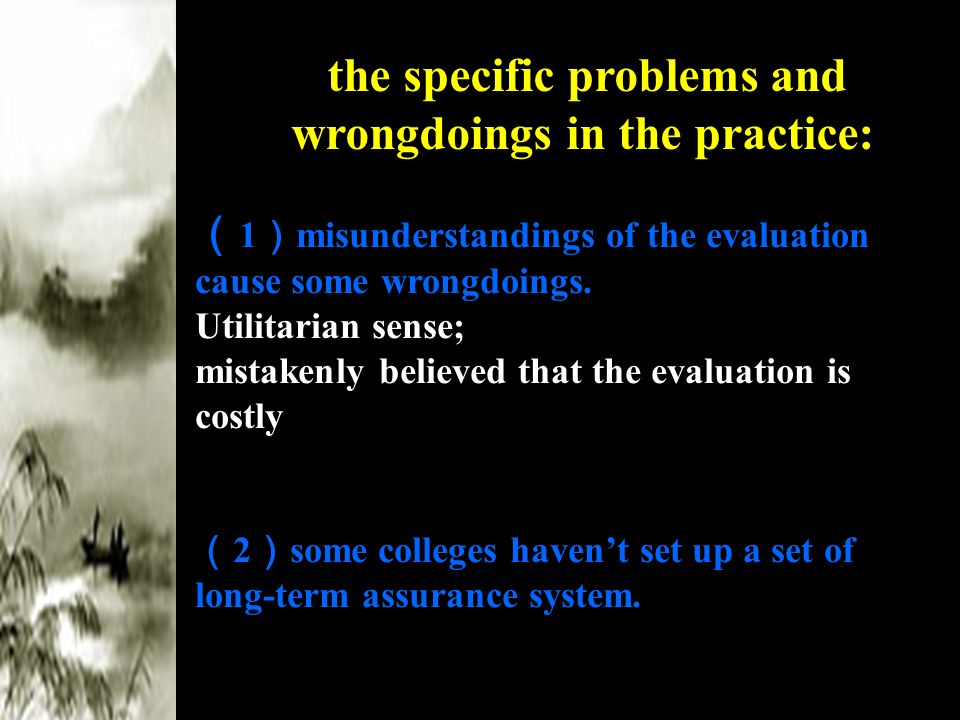 the specific problems and wrongdoings in the practice:

（1）misunderstandings of the evaluation cause some wrongdoings.
Utilitarian sense;
mistakenly believed that the evaluation is costly

（2）some colleges haven’t set up a set of long-term assurance system.